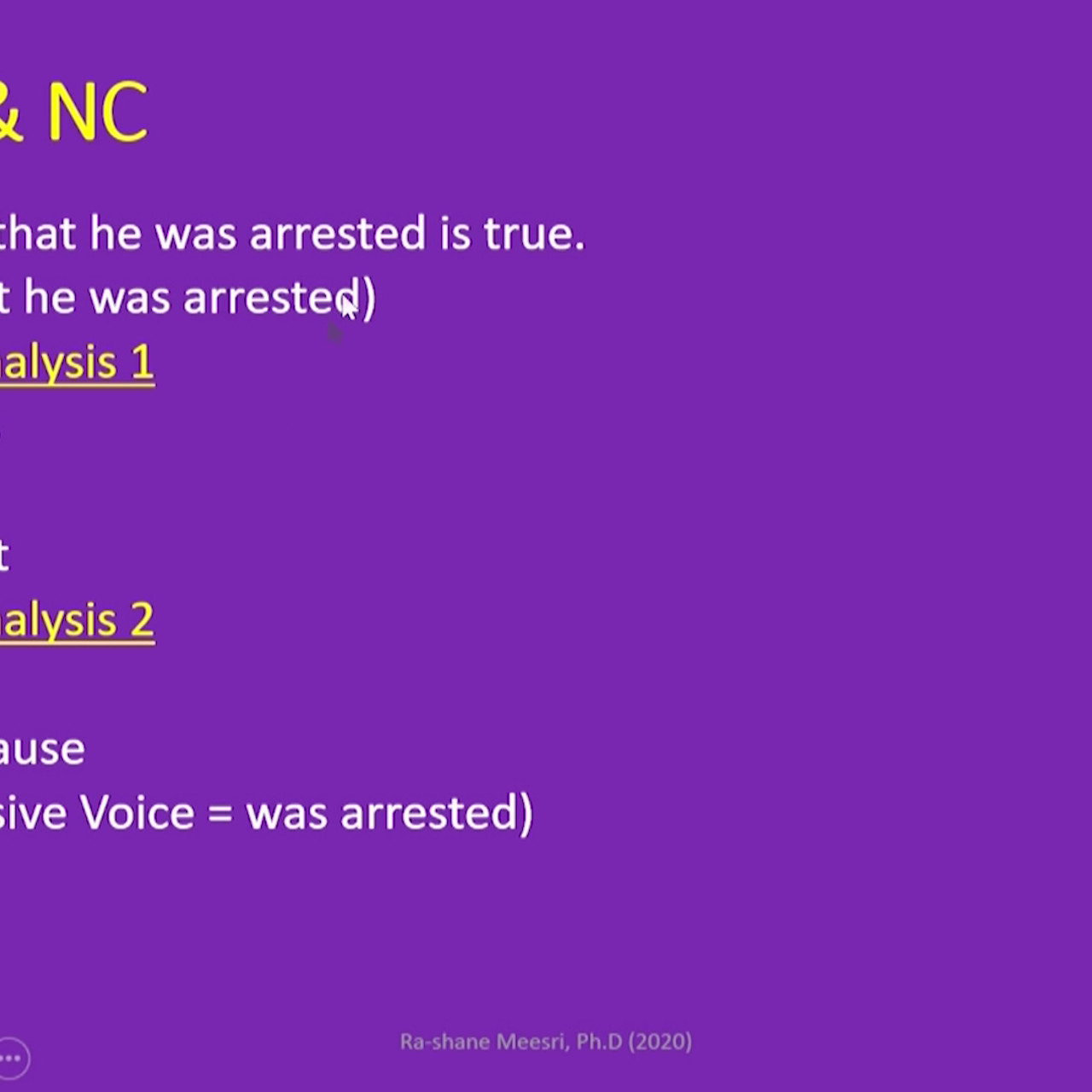 & NC

that he was arrested is true.
t he was arrested)
nalysis 1

t
nalysis 2

ause
sive Voice = was arrested)

Ra-shane Meesri, Ph.D (2020)